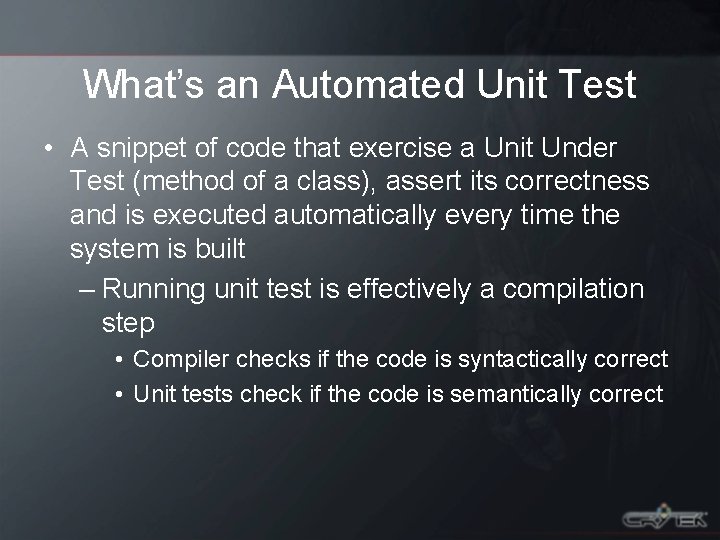 What's an Automated Unit Test

• A snippet of code that exercise a Unit Under Test (method of a class), assert its correctness and is executed automatically every time the system is built

– Running unit test is effectively a compilation step

• Compiler checks if the code is syntactically correct

• Unit tests check if the code is semantically correct

CRYTEK